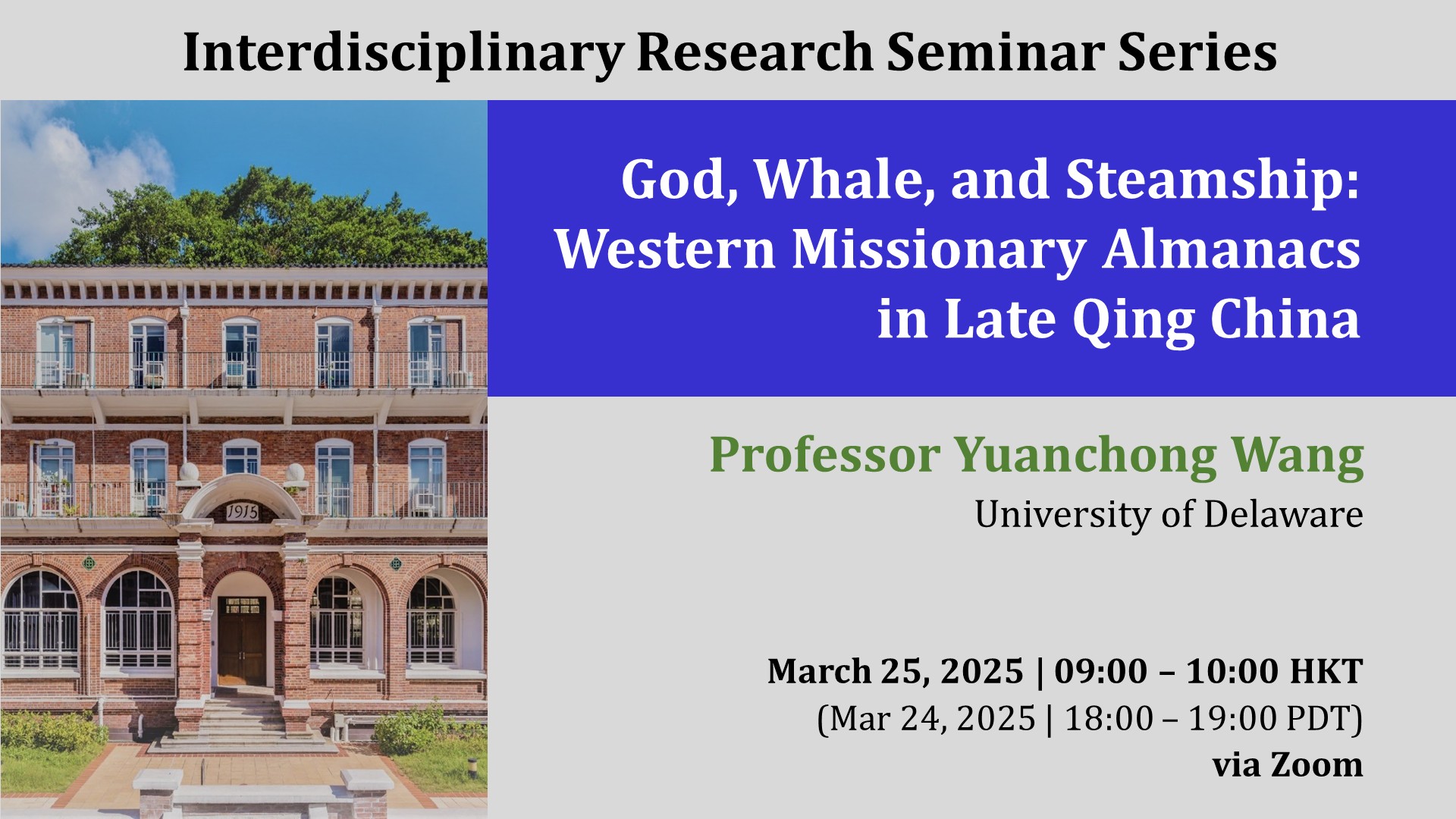 Interdisciplinary Research Seminar Series

1915

God, Whale, and Steamship: Western Missionary Almanacs in Late Qing China

Professor Yuanchong Wang
University of Delaware

March 25, 2025 | 09:00 – 10:00 HKT
(Mar 24, 2025 | 18:00 – 19:00 PDT)
via Zoom